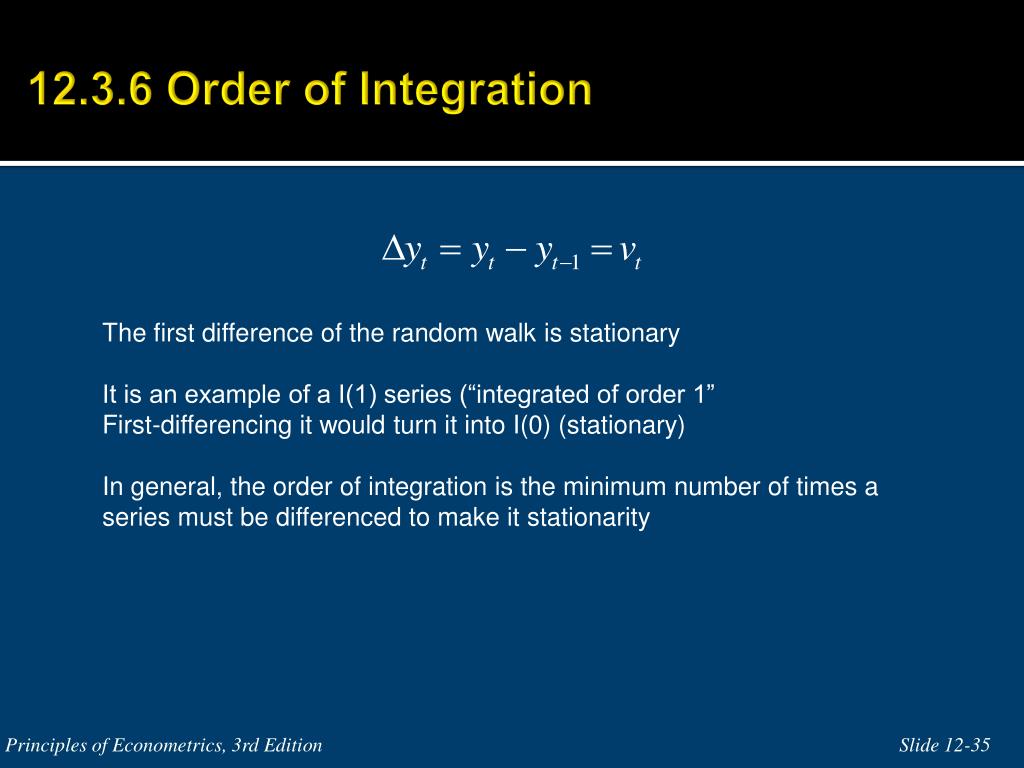 12.3.6 Order of Integration

$\Delta y_t = y_t - y_{t-1} = v_t$

The first difference of the random walk is stationary

It is an example of a I(1) series (“integrated of order 1”
First-differencing it would turn it into I(0) (stationary)

In general, the order of integration is the minimum number of times a series must be differenced to make it stationarity

Principles of Econometrics, 3rd Edition

Slide 12-35